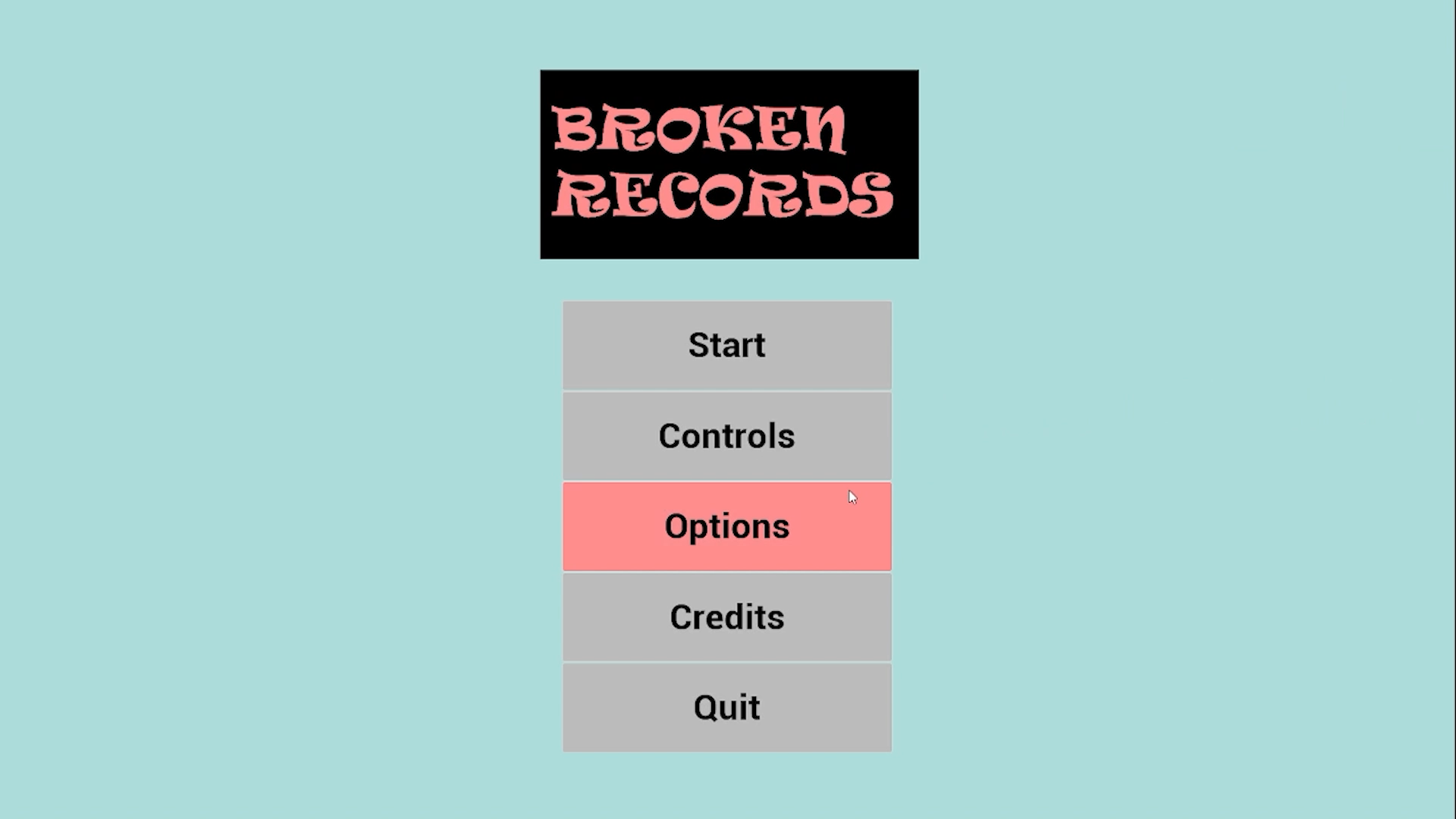 BROKEN RECORDS

Start

Controls

Options

Credits

Quit